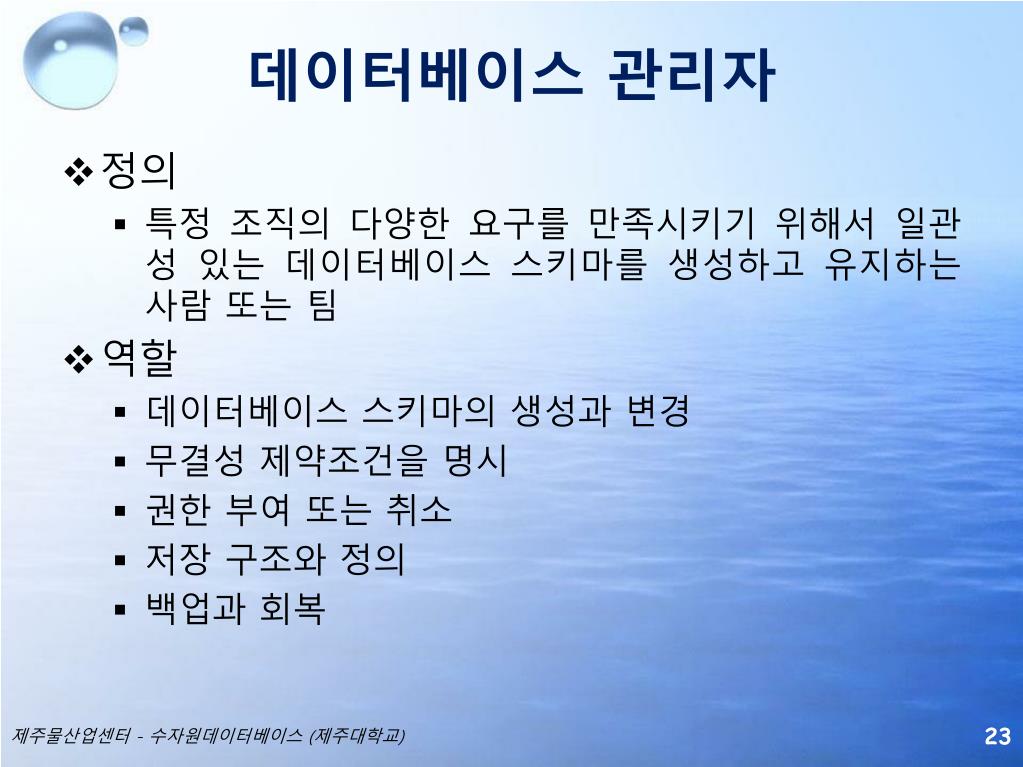 데이터베이스 관리자

❖ 정의

▪ 특정 조직의 다양한 요구를 만족시키기 위해서 일관성 있는 데이터베이스 스키마를 생성하고 유지하는 사람 또는 팀

❖ 역할

▪ 데이터베이스 스키마의 생성과 변경
▪ 무결성 제약조건을 명시
▪ 권한 부여 또는 취소
▪ 저장 구조와 정의
▪ 백업과 회복

제주물산업센터 - 수자원데이터베이스 (제주대학교)

23